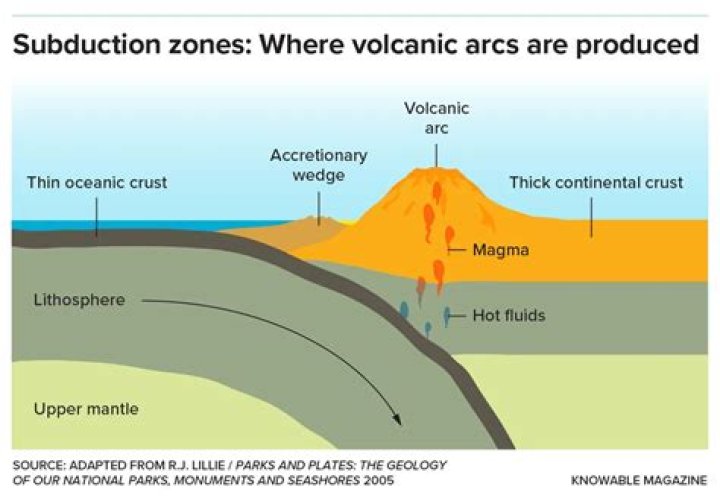 Subduction zones: Where volcanic arcs are produced

Volcanic arc

Accretionary wedge

Thin oceanic crust

Thick continental crust

Magma

Lithosphere

Hot fluids

Upper mantle

SOURCE: ADAPTED FROM R.J. LILLIE / PARKS AND PLATES: THE GEOLOGY OF OUR NATIONAL PARKS, MONUMENTS AND SEASHORES 2005

KNOWABLE MAGAZINE